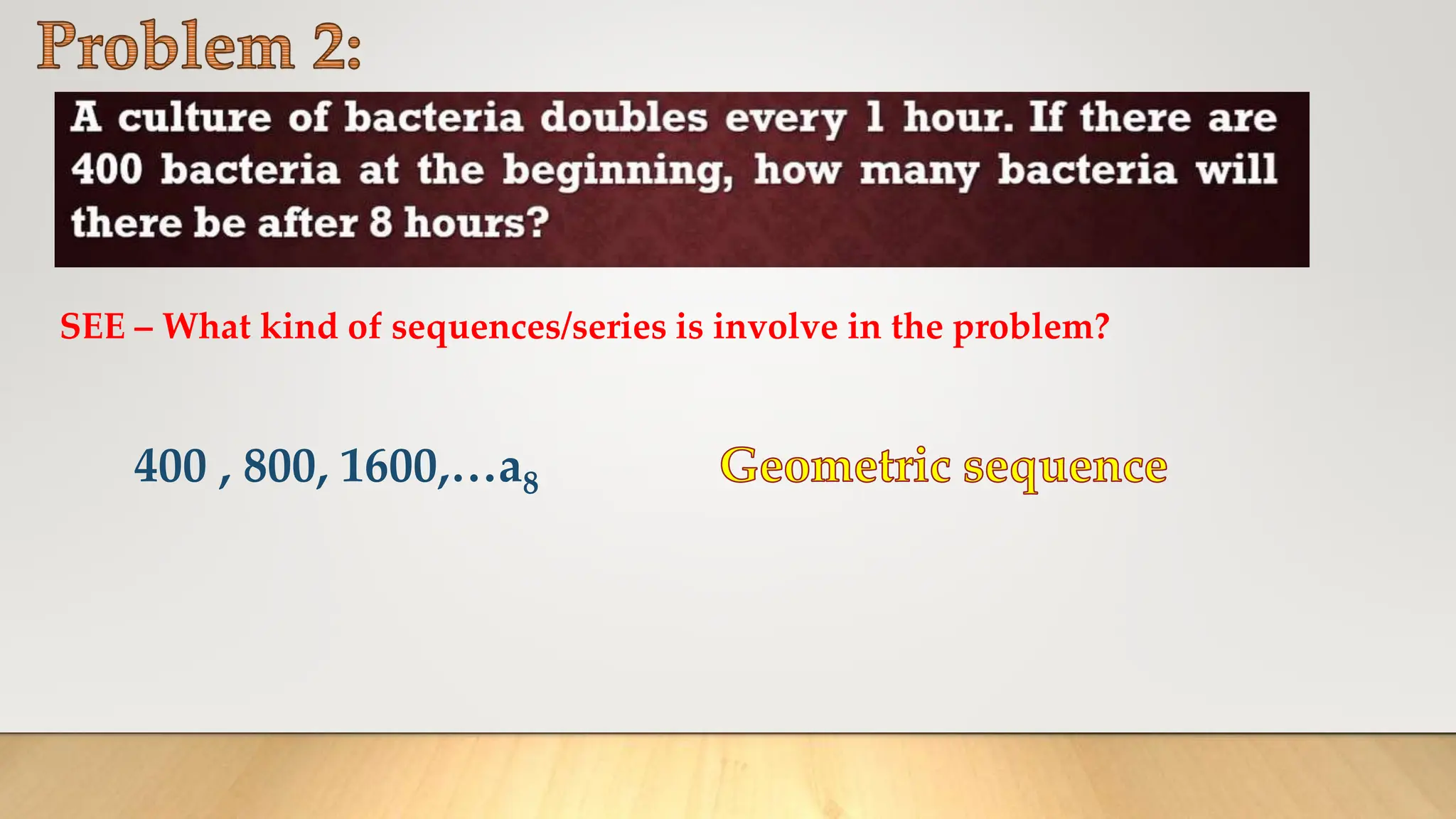 Problem 2:

A culture of bacteria doubles every 1 hour. If there are 400 bacteria at the beginning, how many bacteria will there be after 8 hours?

SEE – What kind of sequences/series is involve in the problem?

400 , 800, 1600,…$a_8$

Geometric sequence